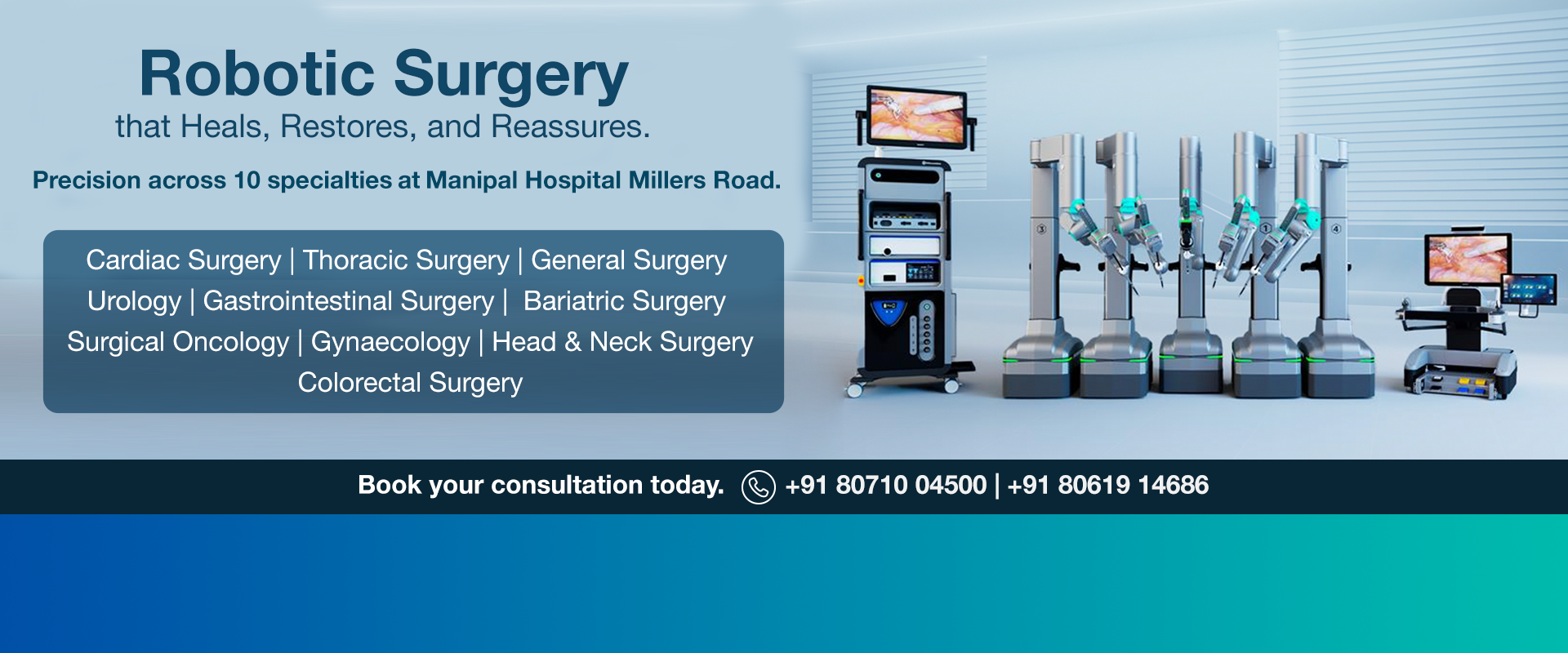 Robotic Surgery
that Heals, Restores, and Reassures.

Precision across 10 specialties at Manipal Hospital Millers Road.

Cardiac Surgery | Thoracic Surgery | General Surgery
Urology | Gastrointestinal Surgery | Bariatric Surgery
Surgical Oncology | Gynaecology | Head & Neck Surgery
Colorectal Surgery

Book your consultation today. +91 80710 04500 | +91 80619 14686